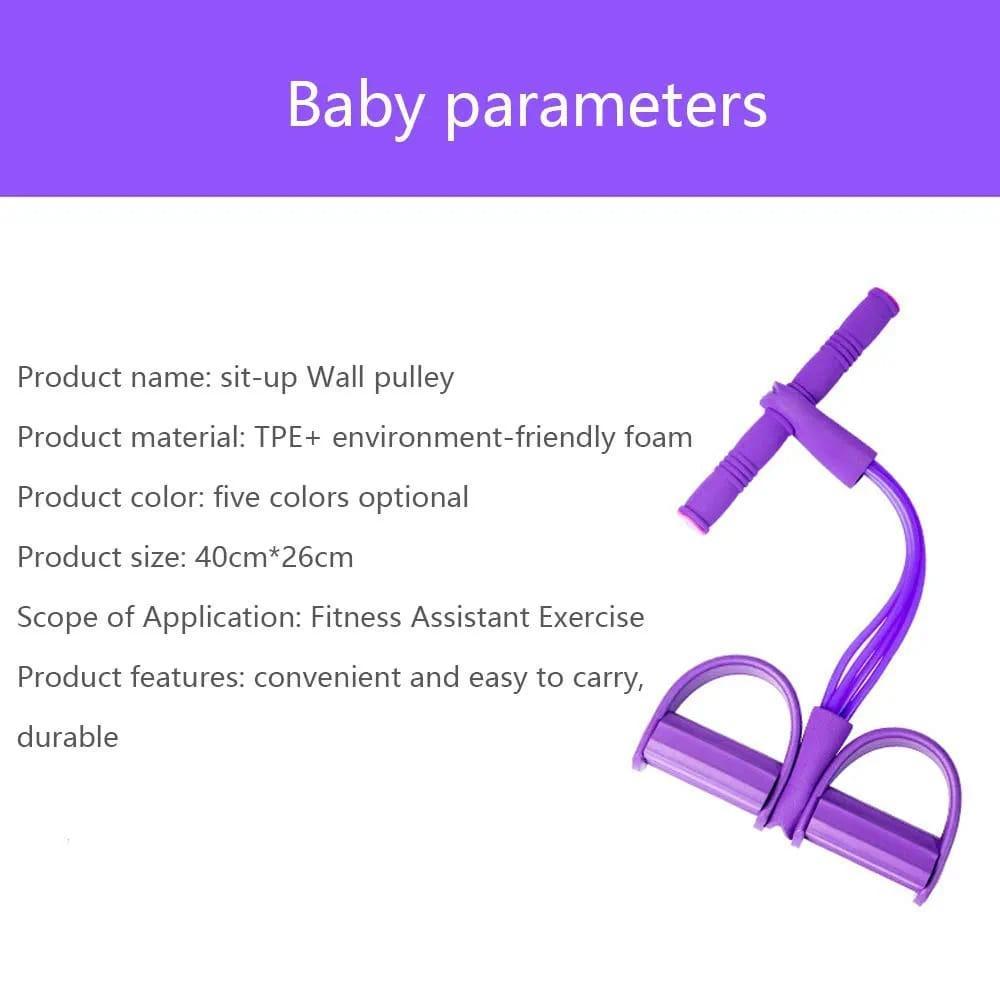 Baby parameters

Product name: sit-up Wall pulley

Product material: TPE+ environment-friendly foam

Product color: five colors optional

Product size: 40cm*26cm

Scope of Application: Fitness Assistant Exercise

Product features: convenient and easy to carry, durable